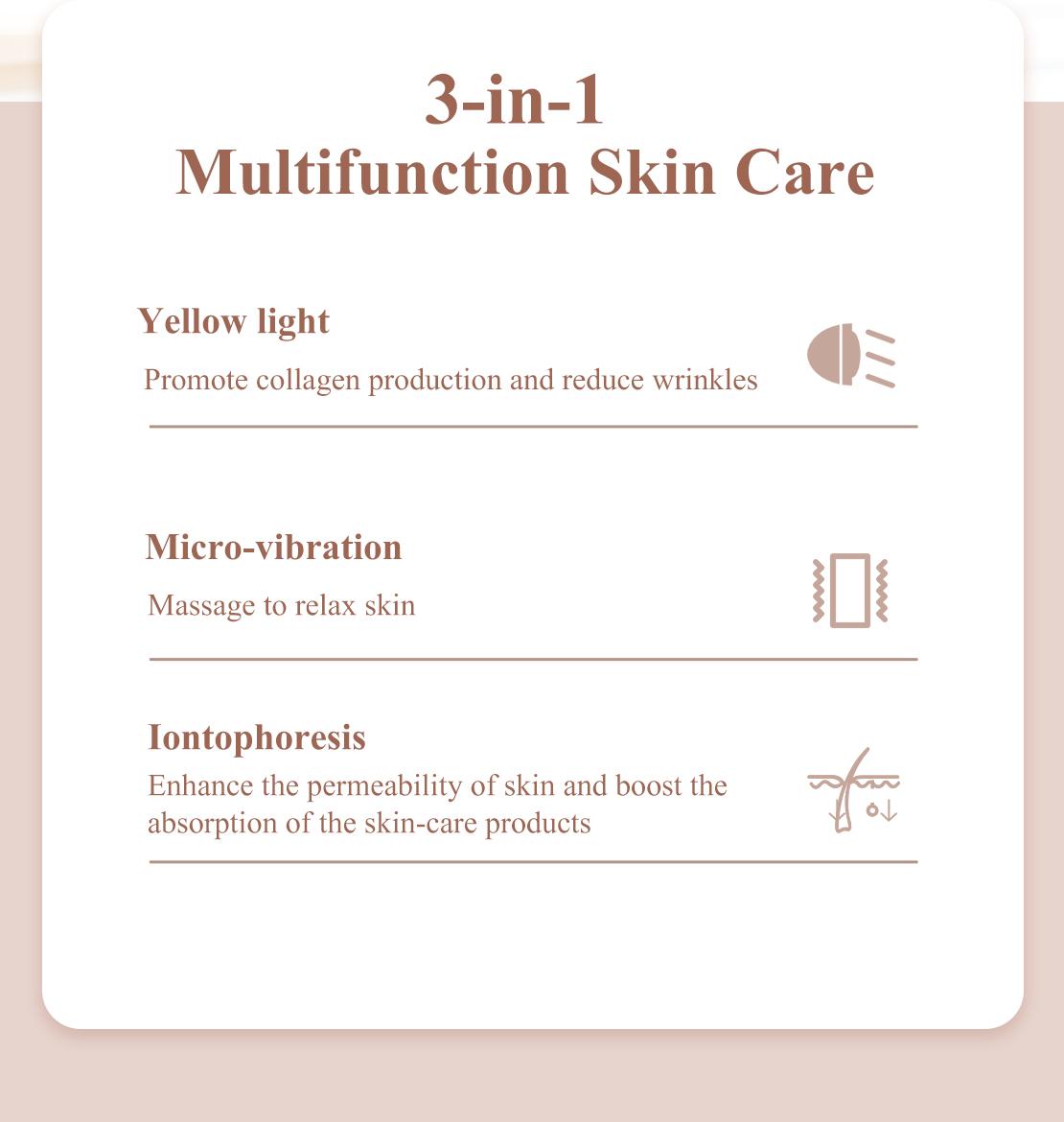 3-in-1
Multifunction Skin Care

Yellow light

Promote collagen production and reduce wrinkles

Micro-vibration

Massage to relax skin

Iontophoresis

Enhance the permeability of skin and boost the absorption of the skin-care products